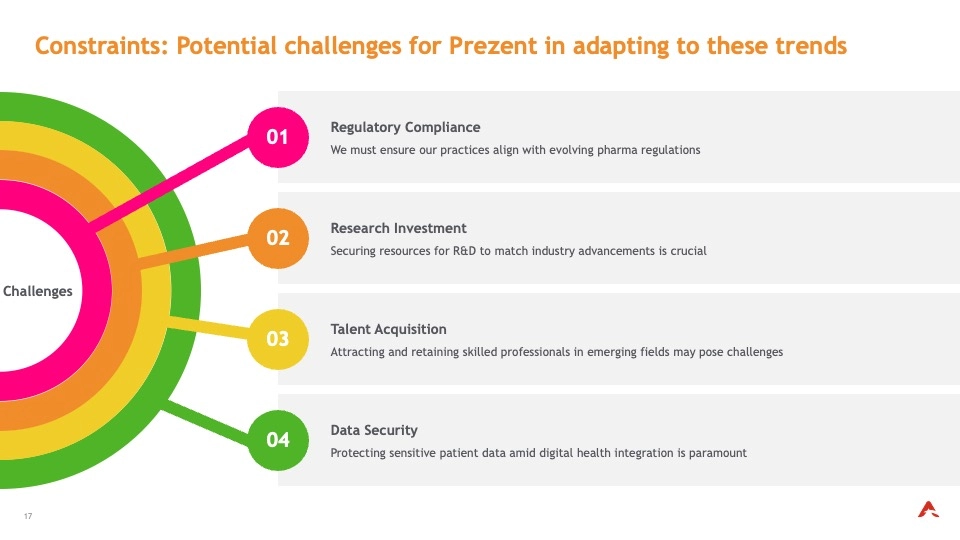 Constraints: Potential challenges for Prezent in adapting to these trends

Challenges

01

Regulatory Compliance

We must ensure our practices align with evolving pharma regulations

02

Research Investment

Securing resources for R&D to match industry advancements is crucial

03

Talent Acquisition

Attracting and retaining skilled professionals in emerging fields may pose challenges

04

Data Security

Protecting sensitive patient data amid digital health integration is paramount

17